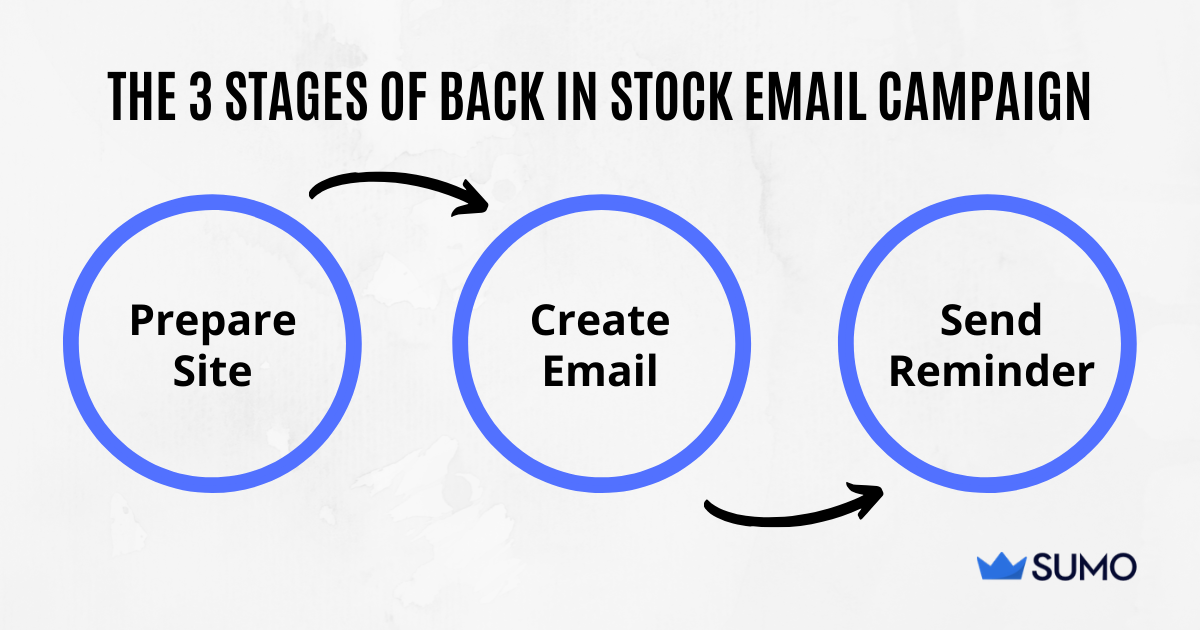 THE 3 STAGES OF BACK IN STOCK EMAIL CAMPAIGN

Prepare Site

Create Email

Send Reminder

SUMO